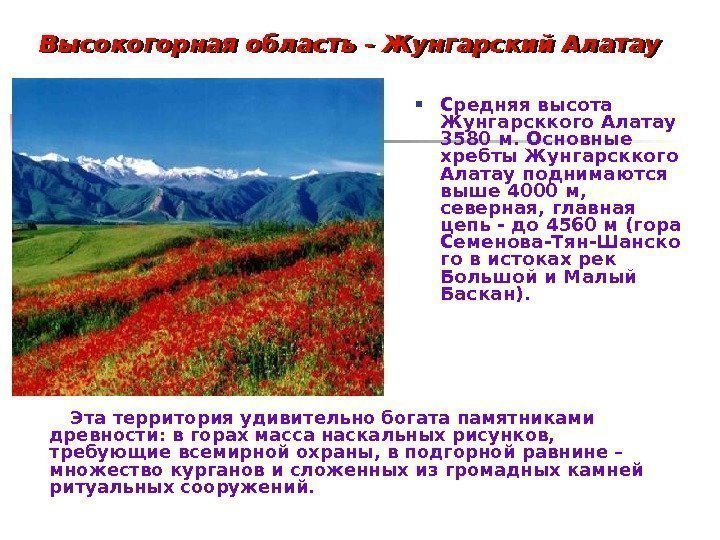 Высокогорная область - Жунгарский Алатау

Средняя высота Жунгарсккого Алатау 3580 м. Основные хребты Жунгарсккого Алатау поднимаются выше 4000 м, северная, главная цепь - до 4560 м (гора Семенова-Тян-Шанского в истоках рек Большой и Малый Баскан).

Эта территория удивительно богата памятниками древности: в горах масса наскальных рисунков, требующие всемирной охраны, в подгорной равнине – множество курганов и сложенных из громадных камней ритуальных сооружений.